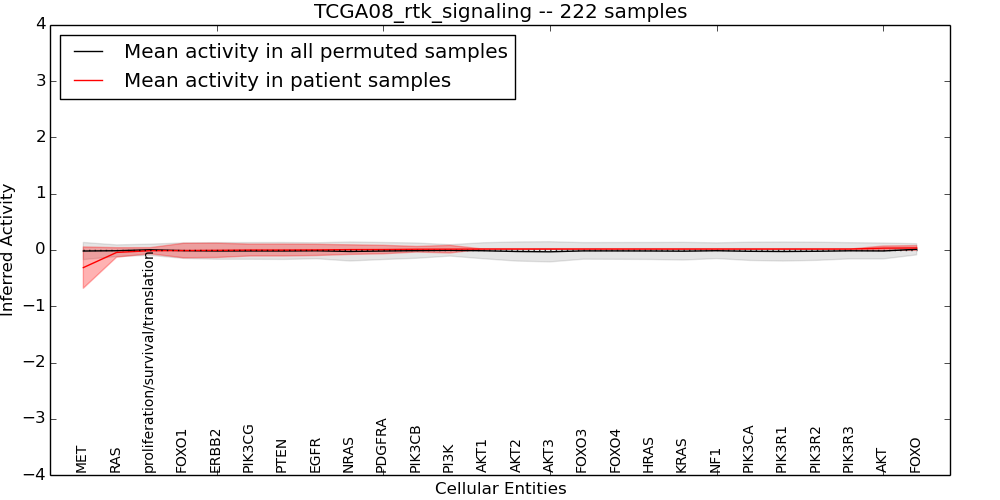 TCGA08_rtk_signaling -- 222 samples

Mean activity in all permuted samples
Mean activity in patient samples

Inferred Activity

4
3
2
1
0
−1
−2
−3
−4

MET
RAS
proliferation/survival/translation
FOXO1
ERBB2
PIK3CG
PTEN
EGFR
NRAS
PDGFRA
PIK3CB
PI3K
AKT1
AKT2
AKT3
FOXO3
FOXO4
HRAS
KRAS
NF1
PIK3CA
PIK3R1
PIK3R2
PIK3R3
AKT
FOXO

Cellular Entities